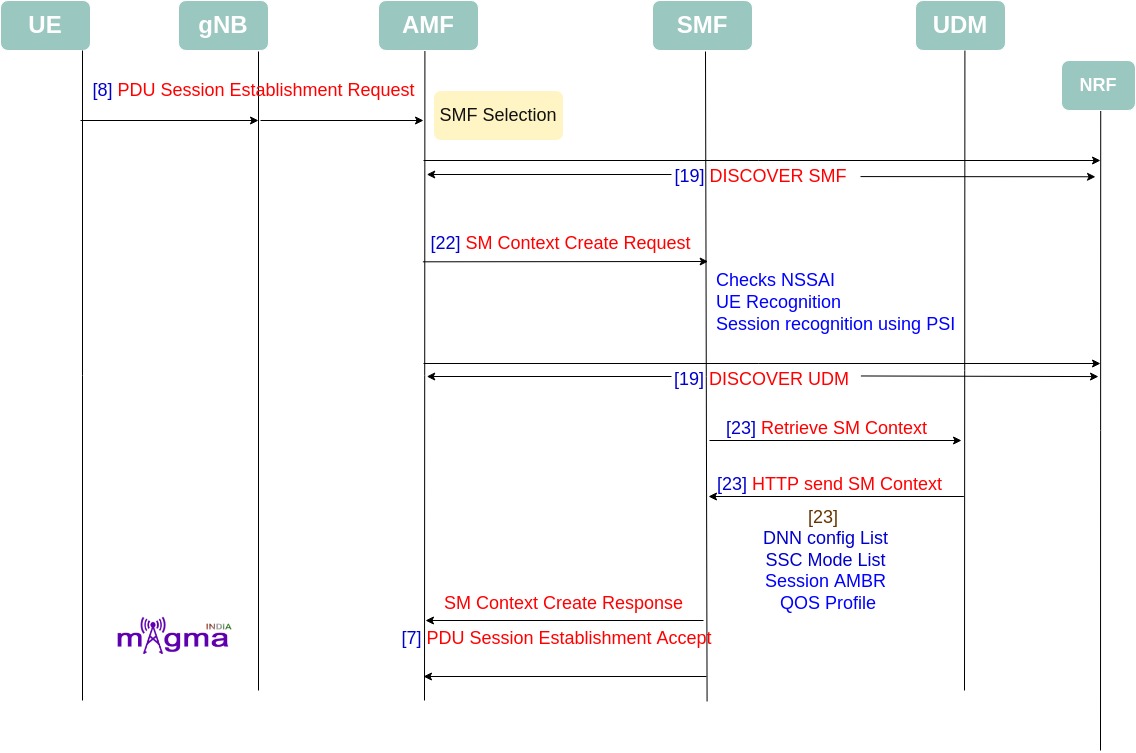 UE
gNB
AMF
SMF
UDM
NRF

[8] PDU Session Establishment Request
SMF Selection

[19] DISCOVER SMF

[22] SM Context Create Request
Checks NSSAI
UE Recognition
Session recognition using PSI

[19] DISCOVER UDM

[23] Retrieve SM Context

[23] HTTP send SM Context
[23]
DNN config List
SSC Mode List
Session AMBR
QOS Profile

SM Context Create Response
[7] PDU Session Establishment Accept

magma INDIA